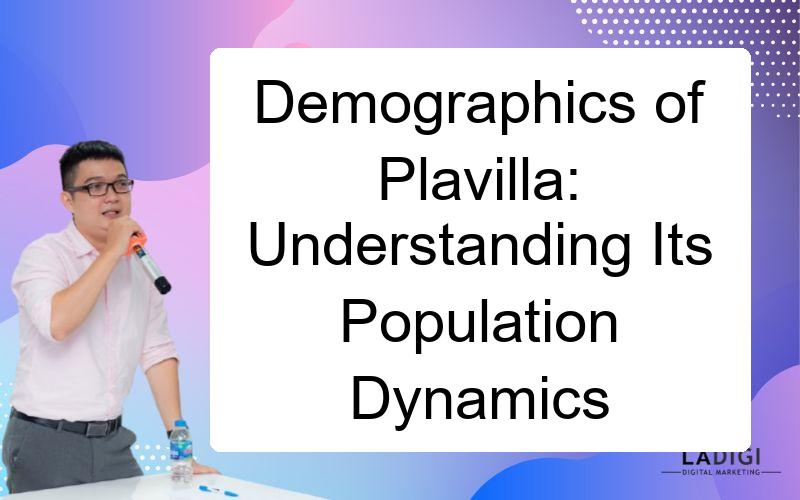 Demographics of Plavilla: Understanding Its Population Dynamics

LADIGI
DIGITAL MARKETING